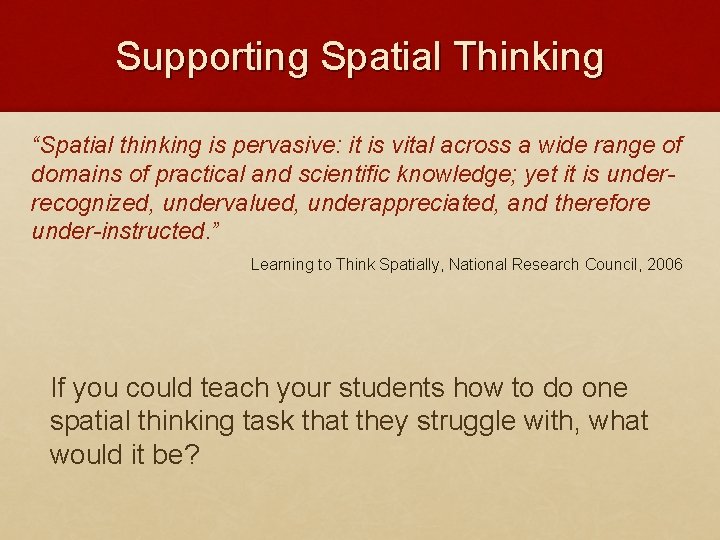 Supporting Spatial Thinking

“Spatial thinking is pervasive: it is vital across a wide range of domains of practical and scientific knowledge; yet it is under-recognized, undervalued, underappreciated, and therefore under-instructed.”

Learning to Think Spatially, National Research Council, 2006

If you could teach your students how to do one spatial thinking task that they struggle with, what would it be?